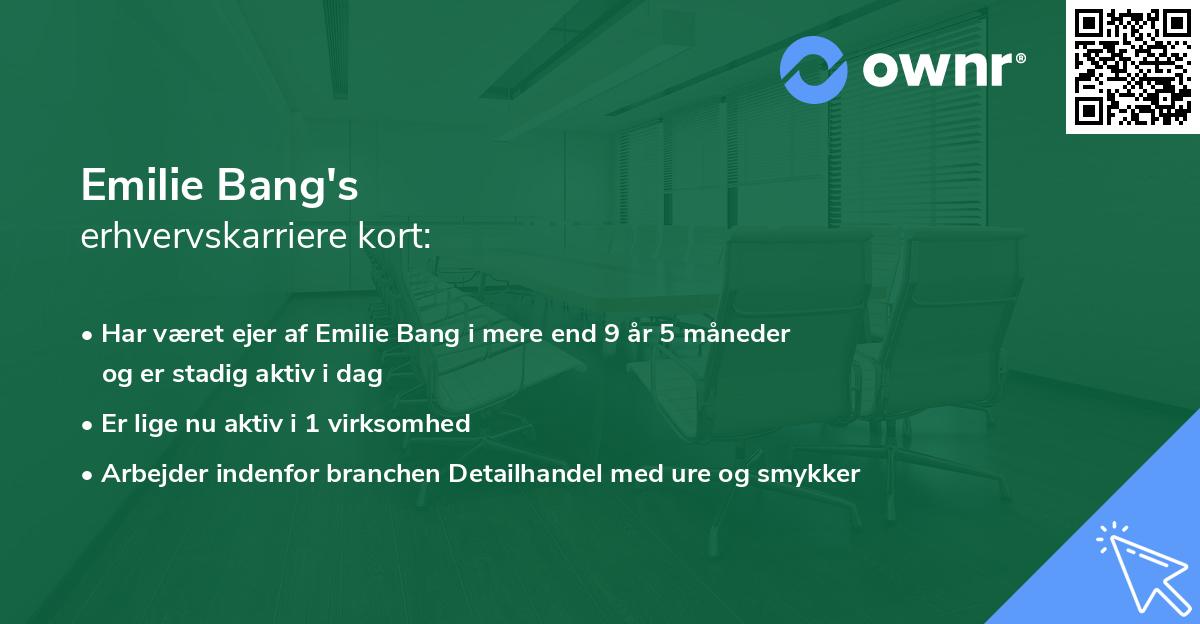 ownr®

Emilie Bang's
erhvervskarriere kort:

• Har været ejer af Emilie Bang i mere end 9 år 5 måneder og er stadig aktiv i dag
• Er lige nu aktiv i 1 virksomhed
• Arbejder indenfor branchen Detailhandel med ure og smykker